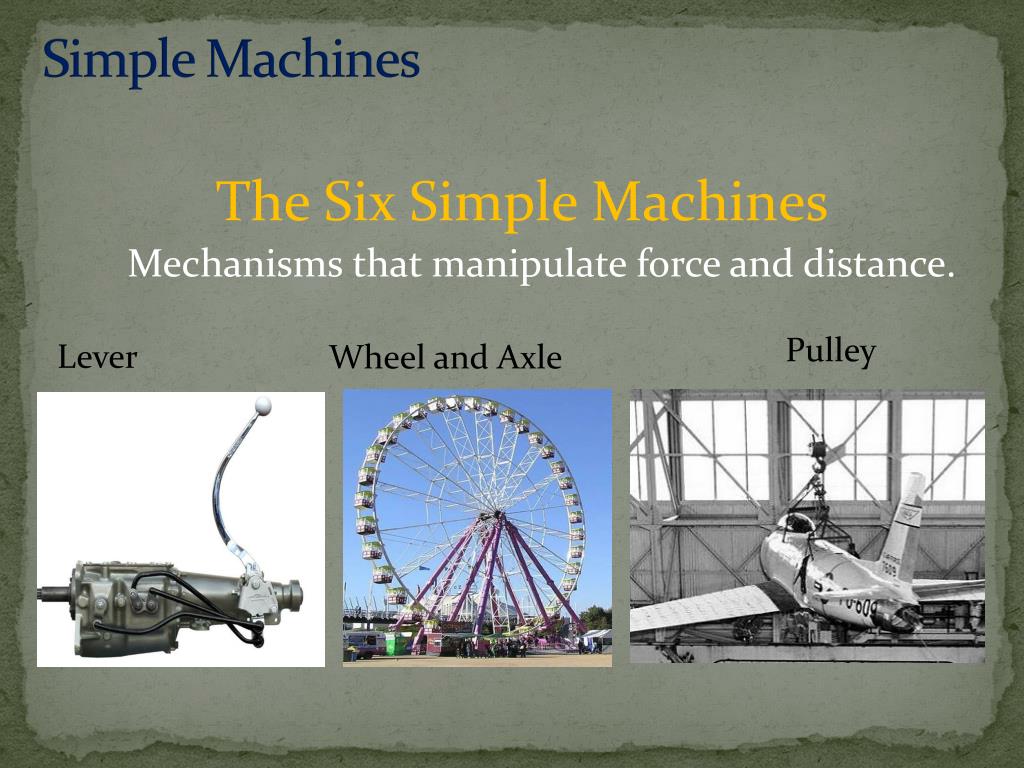 Simple Machines

The Six Simple Machines
Mechanisms that manipulate force and distance.

Lever

Wheel and Axle

Pulley